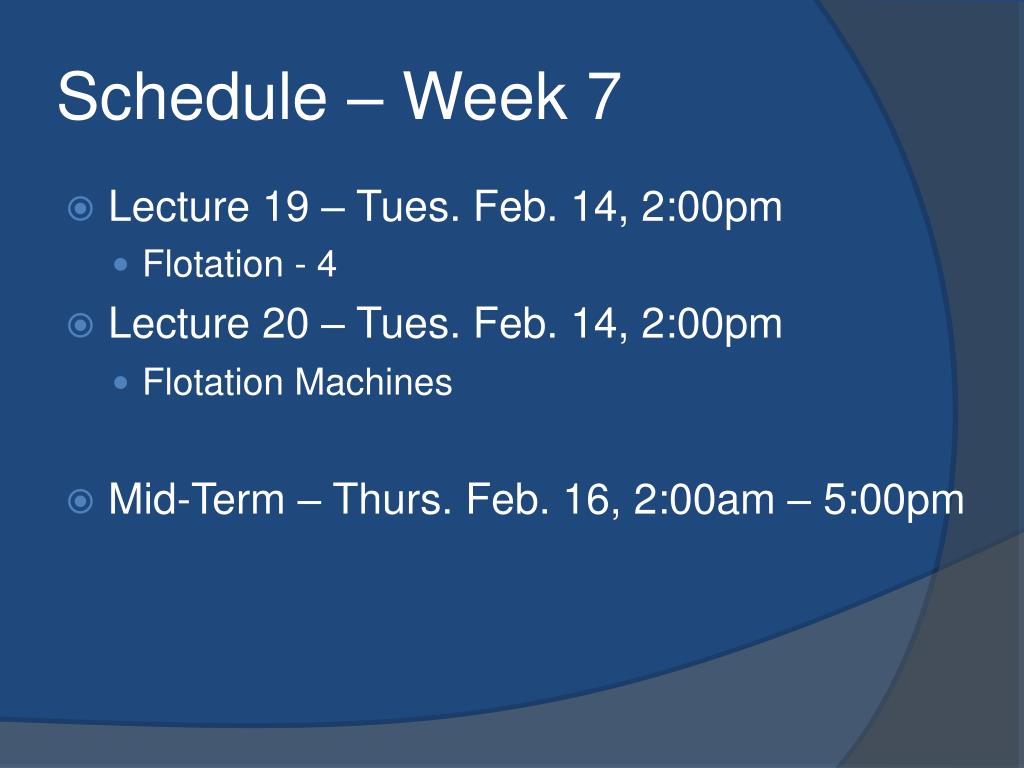 Schedule – Week 7

Lecture 19 – Tues. Feb. 14, 2:00pm
Flotation - 4
Lecture 20 – Tues. Feb. 14, 2:00pm
Flotation Machines

Mid-Term – Thurs. Feb. 16, 2:00am – 5:00pm